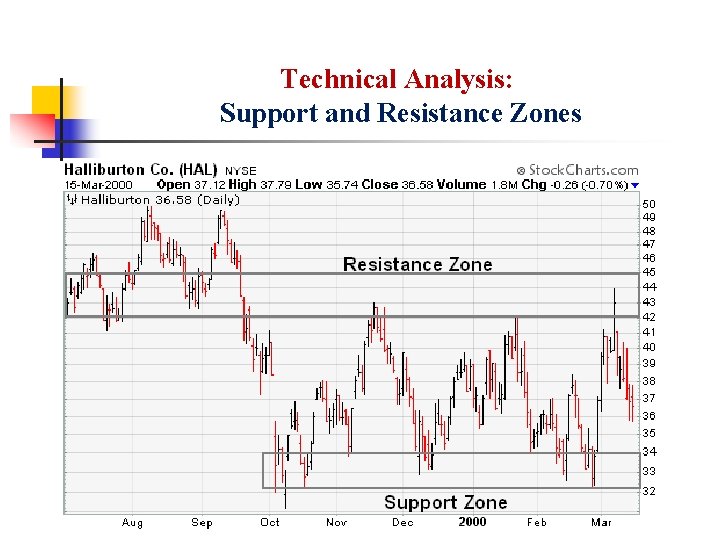 Technical Analysis:
Support and Resistance Zones

Halliburton Co. (HAL) NYSE
© StockCharts.com
15-Mar-2000 Open 37.12 High 37.79 Low 35.74 Close 36.58 Volume 1.8M Chg -0.26 (-0.70%)
Halliburton 36.58 (Daily)

Resistance Zone

Support Zone

50
49
48
47
46
45
44
43
42
41
40
39
38
37
36
35
34
33
32

Aug Sep Oct Nov Dec 2000 Feb Mar